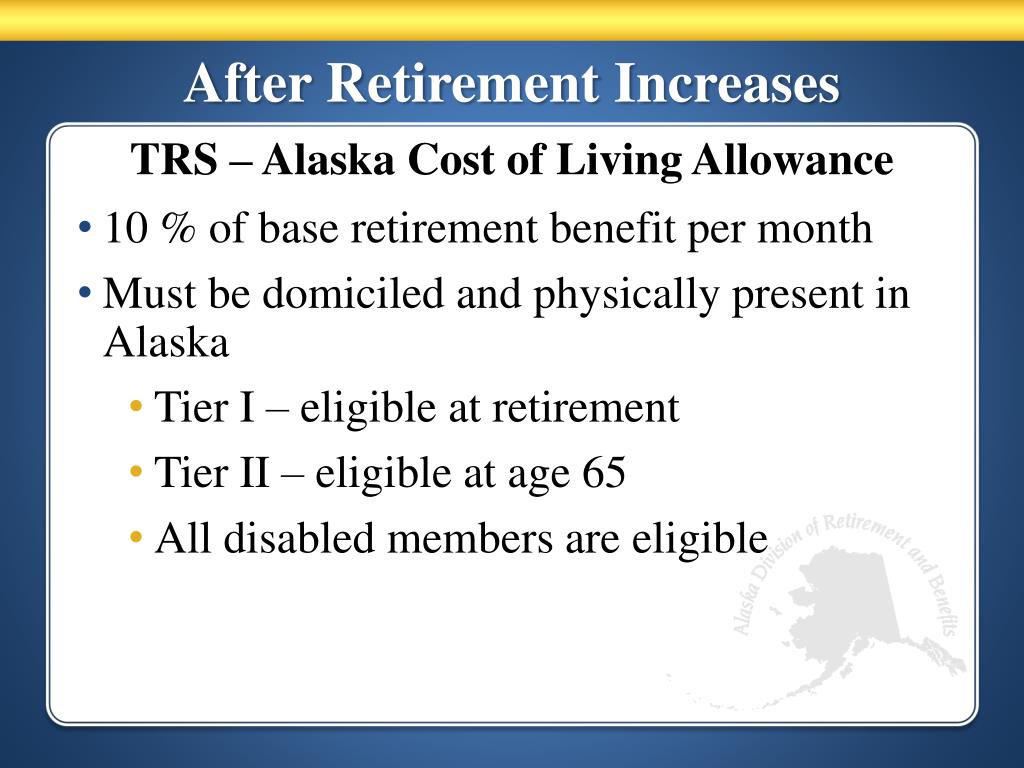 After Retirement Increases

TRS – Alaska Cost of Living Allowance

• 10 % of base retirement benefit per month

• Must be domiciled and physically present in Alaska

• Tier I – eligible at retirement

• Tier II – eligible at age 65

• All disabled members are eligible

Alaska Division of Retirement and Benefits